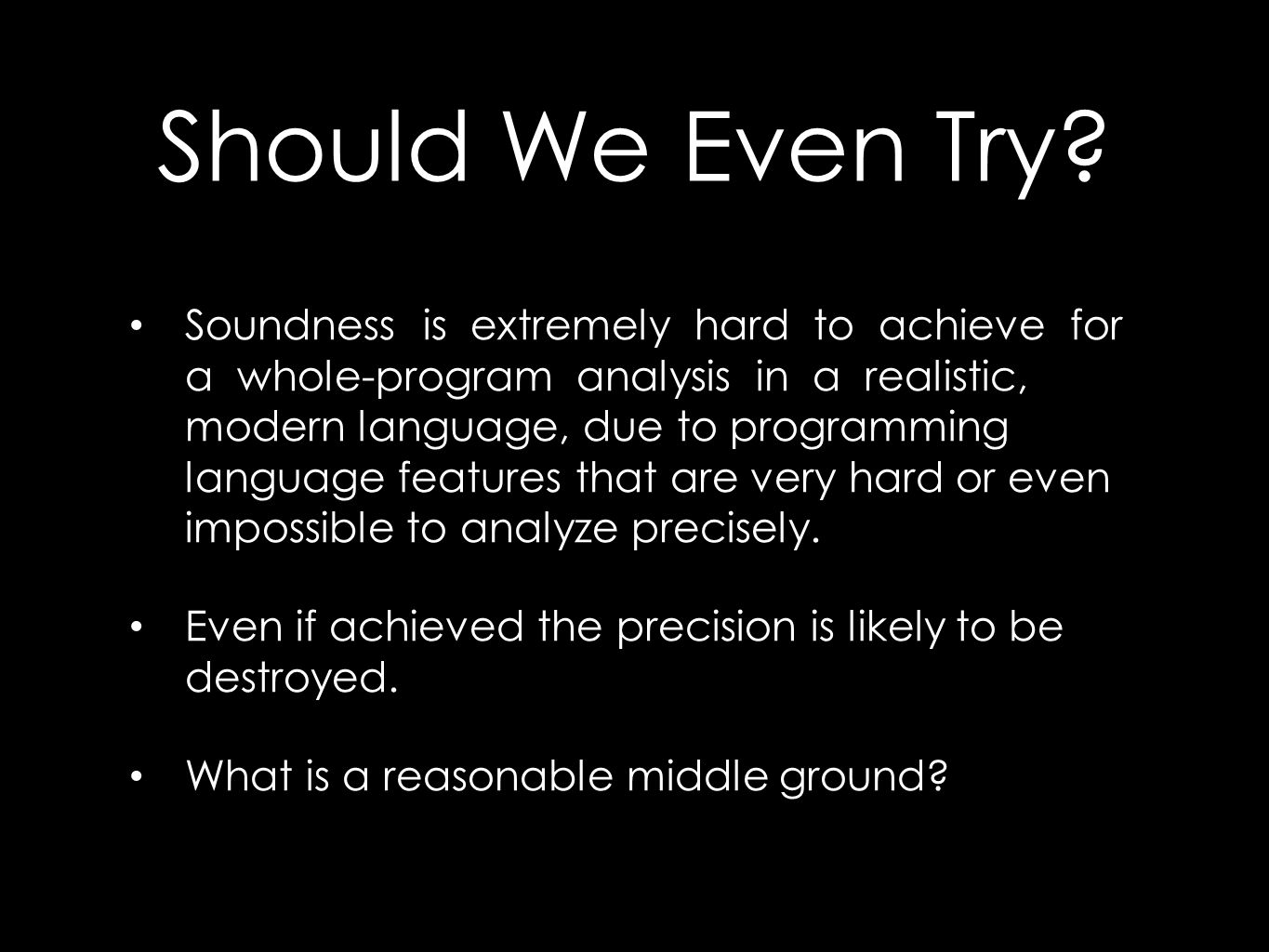 Should We Even Try?

• Soundness is extremely hard to achieve for a whole-program analysis in a realistic, modern language, due to programming language features that are very hard or even impossible to analyze precisely.

• Even if achieved the precision is likely to be destroyed.

• What is a reasonable middle ground?